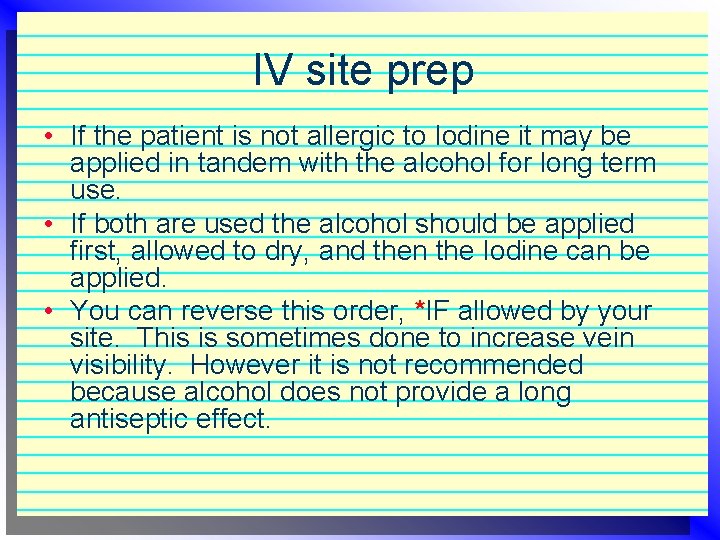 IV site prep

• If the patient is not allergic to Iodine it may be applied in tandem with the alcohol for long term use.
• If both are used the alcohol should be applied first, allowed to dry, and then the Iodine can be applied.
• You can reverse this order, *IF allowed by your site. This is sometimes done to increase vein visibility. However it is not recommended because alcohol does not provide a long antiseptic effect.